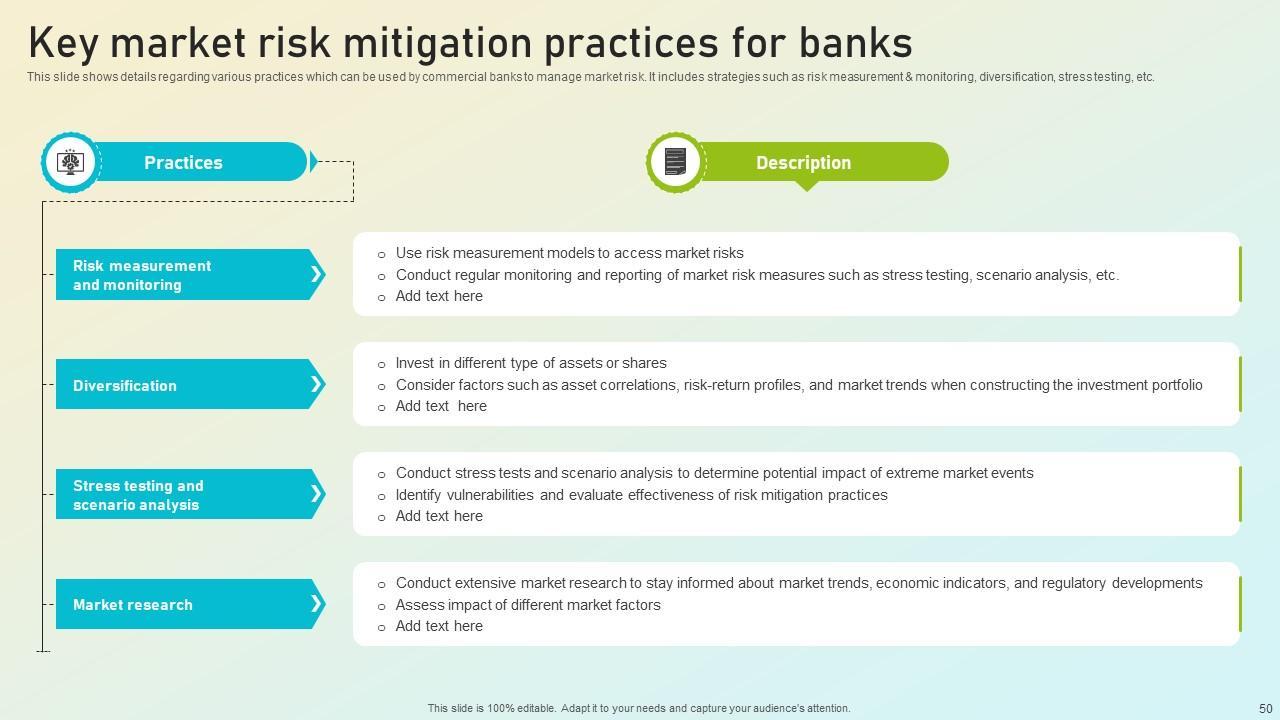 Key market risk mitigation practices for banks

This slide shows details regarding various practices which can be used by commercial banks to manage market risk. It includes strategies such as risk measurement & monitoring, diversification, stress testing, etc.

Practices

Description

Risk measurement and monitoring

- Use risk measurement models to access market risks
- Conduct regular monitoring and reporting of market risk measures such as stress testing, scenario analysis, etc.
- Add text here

Diversification

- Invest in different type of assets or shares
- Consider factors such as asset correlations, risk-return profiles, and market trends when constructing the investment portfolio
- Add text here

Stress testing and scenario analysis

- Conduct stress tests and scenario analysis to determine potential impact of extreme market events
- Identify vulnerabilities and evaluate effectiveness of risk mitigation practices
- Add text here

Market research

- Conduct extensive market research to stay informed about market trends, economic indicators, and regulatory developments
- Assess impact of different market factors
- Add text here

This slide is 100% editable. Adapt it to your needs and capture your audience's attention.

50